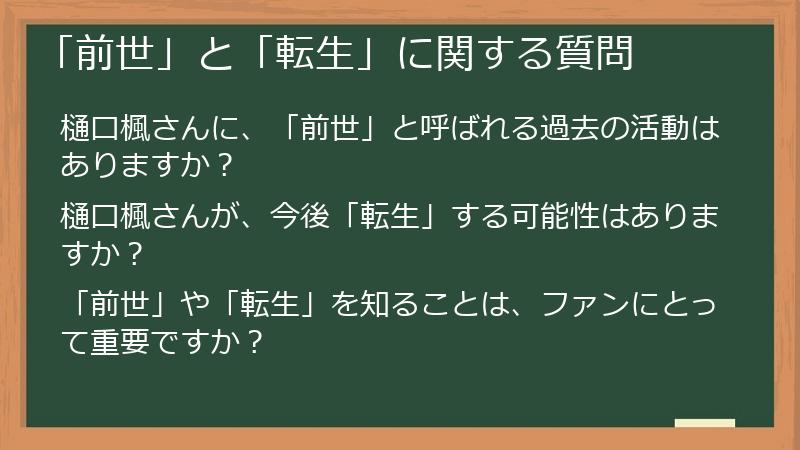 「前世」と「転生」に関する質問

樋口楓さんに、「前世」と呼ばれる過去の活動はありますか？

樋口楓さんが、今後「転生」する可能性はありますか？

「前世」や「転生」を知ることは、ファンにとって重要ですか？